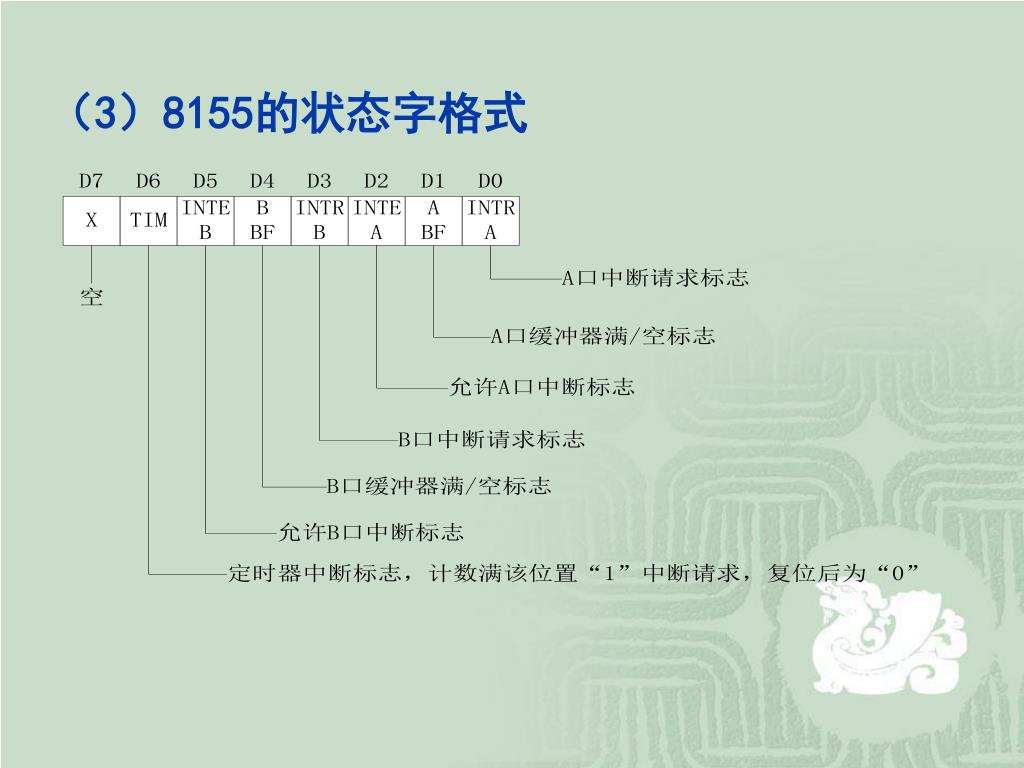 （3）8155的状态字格式

| D7 | D6 | D5 | D4 | D3 | D2 | D1 | D0 |
|---|---|---|---|---|---|---|---|
| X | TIM | INTE B | B BF | INTR B | INTE A | A BF | INTR A |

空

A口中断请求标志

A口缓冲器满/空标志

允许A口中断标志

B口中断请求标志

B口缓冲器满/空标志

允许B口中断标志

定时器中断标志，计数满该位置“1”中断请求，复位后为“0”